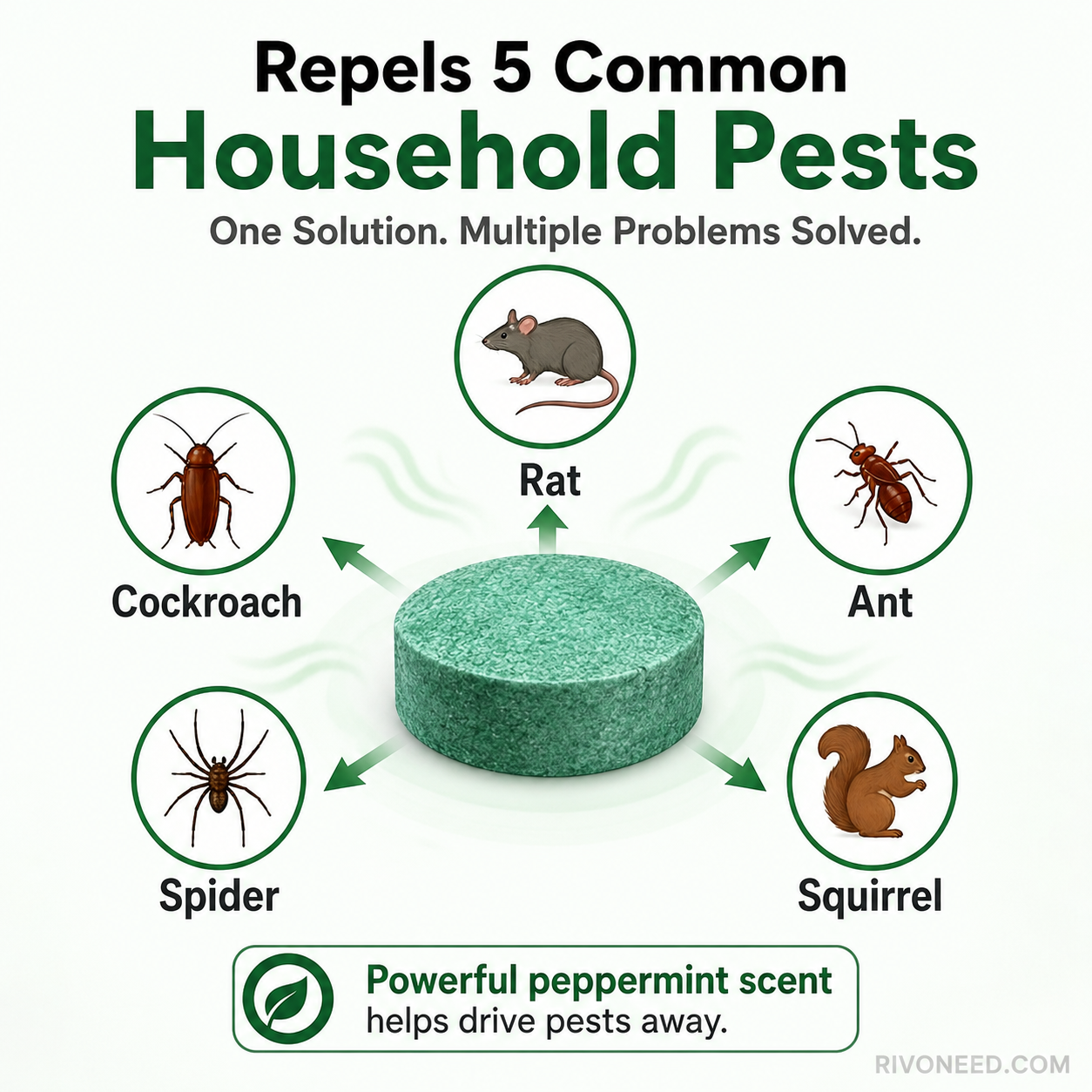 Repels 5 Common
Household Pests
One Solution. Multiple Problems Solved.

Rat

Cockroach

Ant

Spider

Squirrel

Powerful peppermint scent
helps drive pests away.

RIVONEED.COM